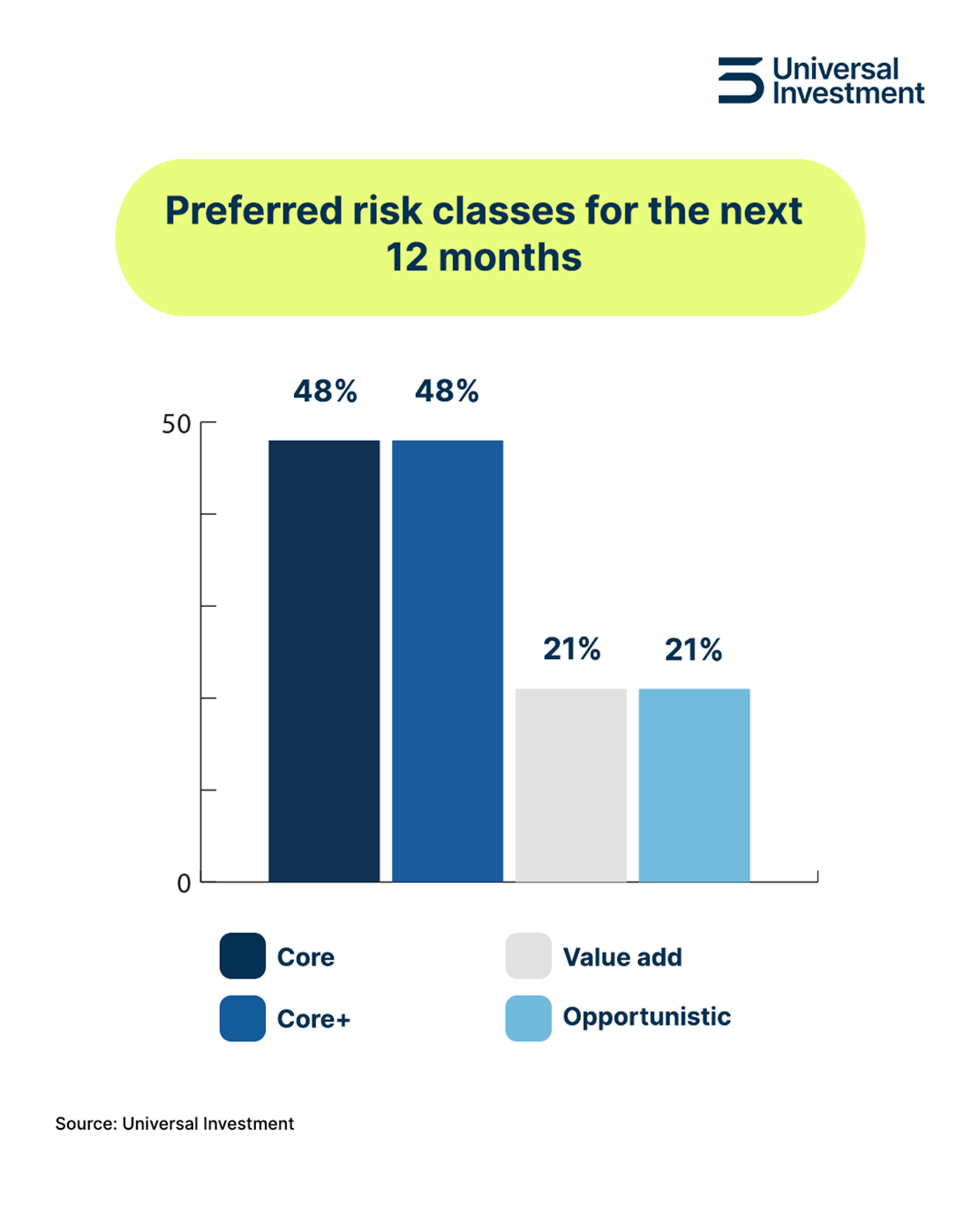 Universal Investment

Preferred risk classes for the next 12 months

48%
48%
21%
21%

50
0

Core
Core+
Value add
Opportunistic

Source: Universal Investment